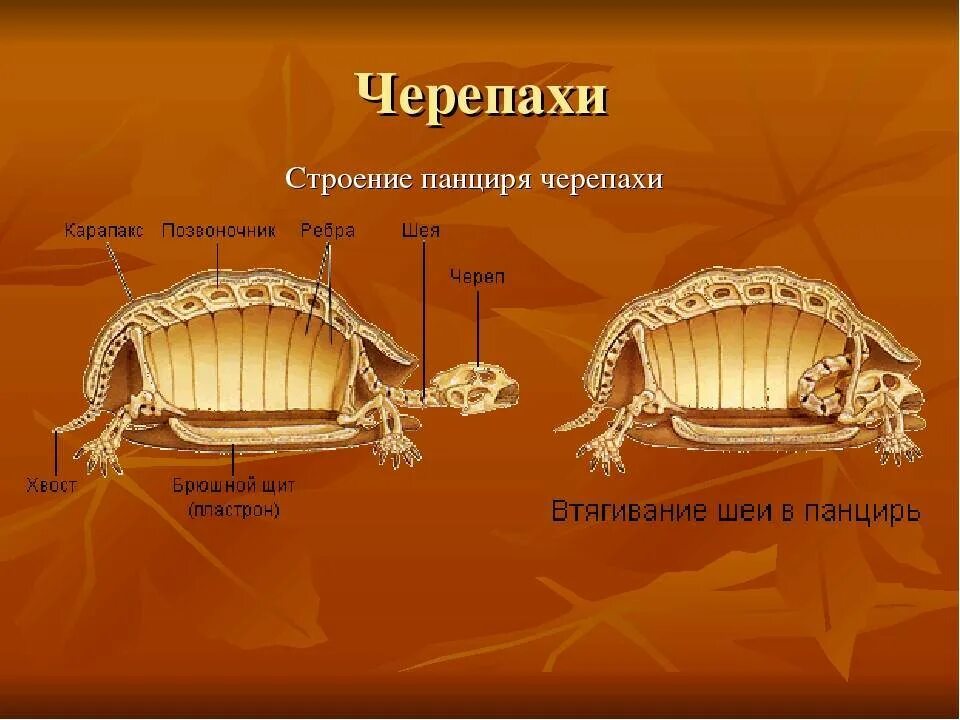 Черепахи

Строение панциря черепахи

Карапакс
Позвоночник
Ребра
Шея
Череп
Хвост
Брюшной щит (пластрон)

Втягивание шеи в панцирь